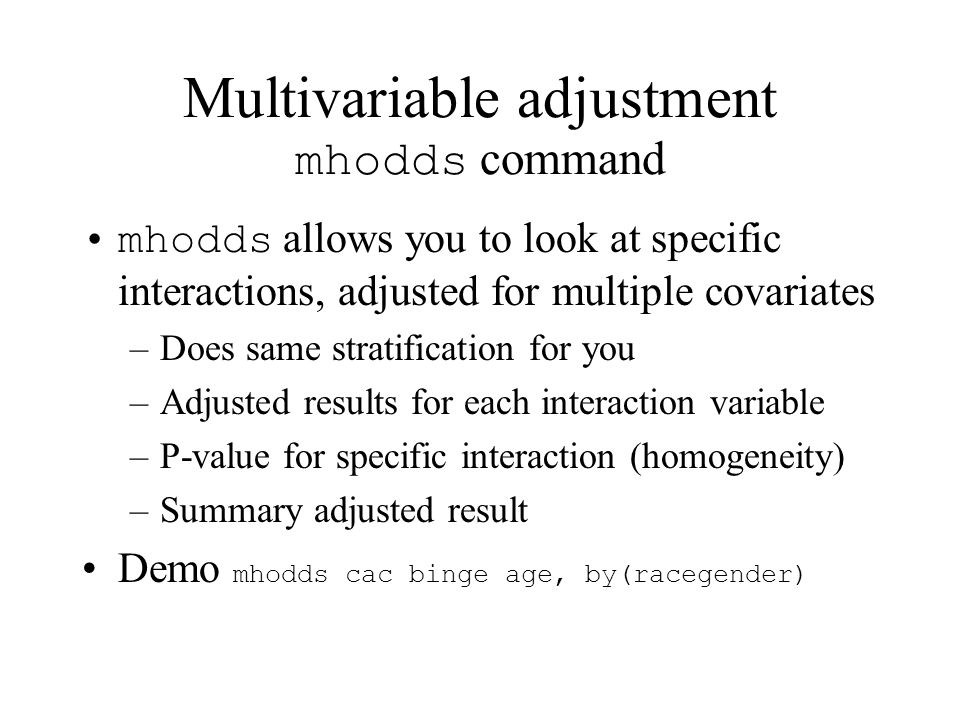 Multivariable adjustment
mhodds command

• mhodds allows you to look at specific interactions, adjusted for multiple covariates
– Does same stratification for you
– Adjusted results for each interaction variable
– P-value for specific interaction (homogeneity)
– Summary adjusted result

• Demo mhodds cac binge age, by(racegender)